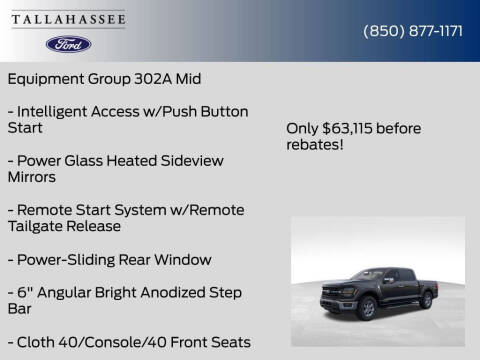 TALLAHASSEE
Ford

(850) 877-1171

Equipment Group 302A Mid

- Intelligent Access w/Push Button Start

- Power Glass Heated Sideview Mirrors

- Remote Start System w/Remote Tailgate Release

- Power-Sliding Rear Window

- 6" Angular Bright Anodized Step Bar

- Cloth 40/Console/40 Front Seats

Only $63,115 before rebates!